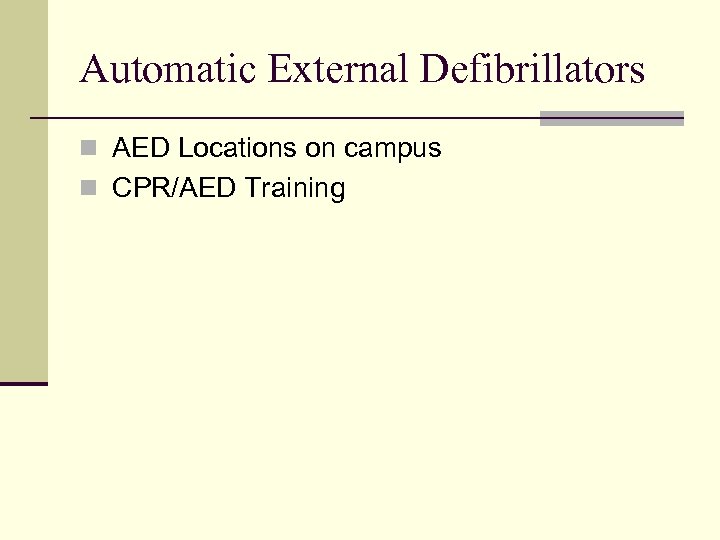 Automatic External Defibrillators

AED Locations on campus
CPR/AED Training